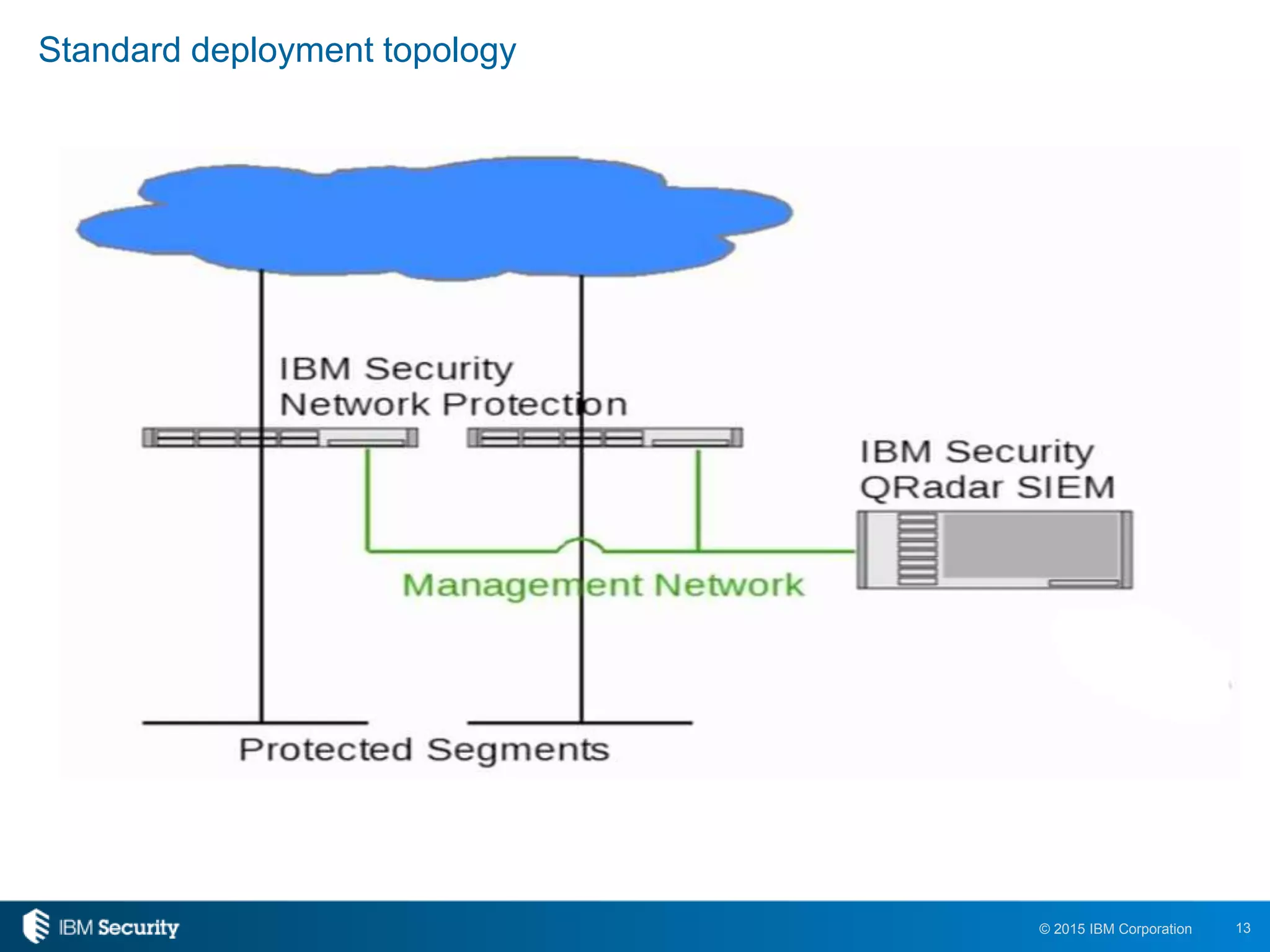 Standard deployment topology

IBM Security Network Protection

IBM Security QRadar SIEM

Management Network

Protected Segments

IBM Security

© 2015 IBM Corporation

13